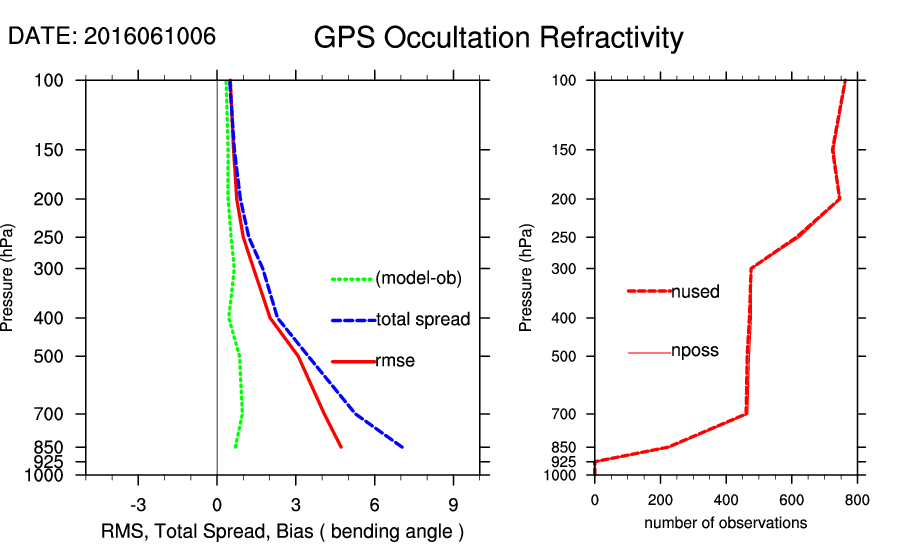 DATE: 2016061006

GPS Occultation Refractivity

Pressure (hPa)

100
150
200
250
300
400
500
700
850
925
1000

(model-ob)
total spread
rmse

-3 0 3 6 9

RMS, Total Spread, Bias ( bending angle )

Pressure (hPa)

100
150
200
250
300
400
500
700
850
925
1000

nused
nposs

0 200 400 600 800

number of observations